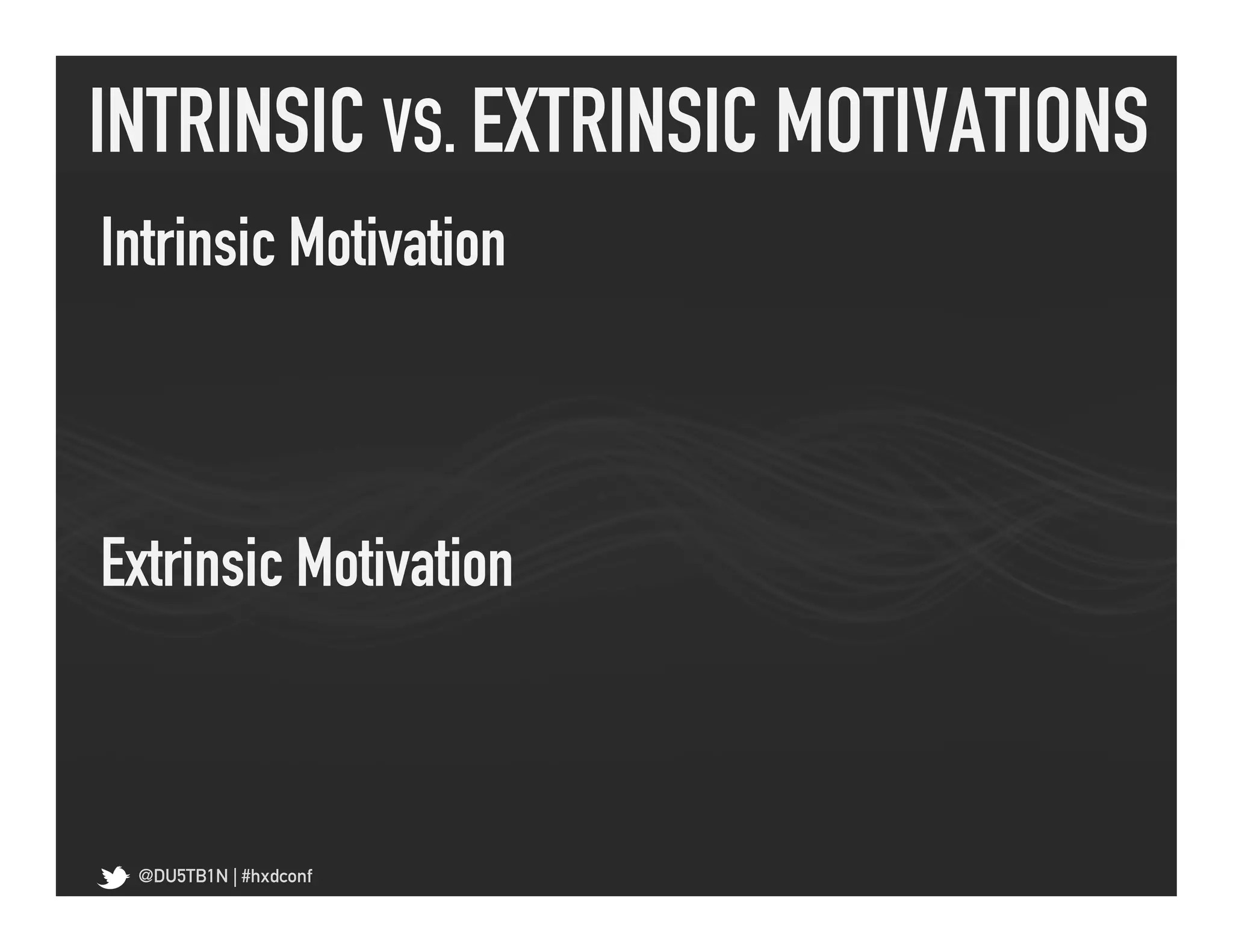 INTRINSIC VS. EXTRINSIC MOTIVATIONS

Intrinsic Motivation

Extrinsic Motivation

@DU5TB1N | #hxdconf